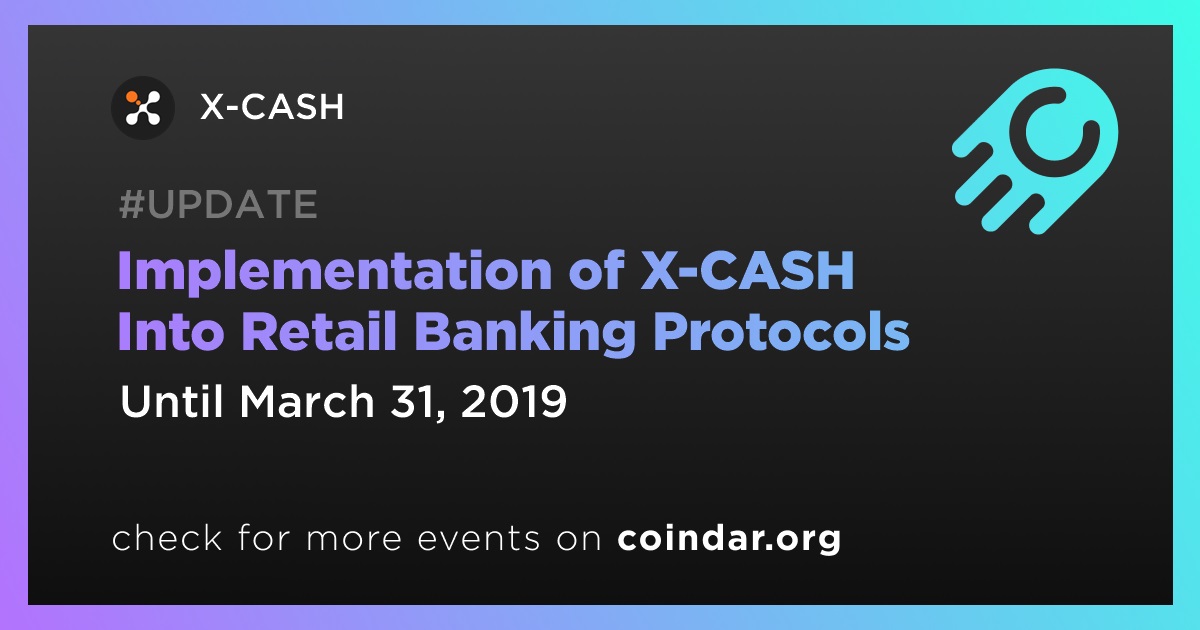 X-CASH

#UPDATE

Implementation of X-CASH Into Retail Banking Protocols

Until March 31, 2019

check for more events on coindar.org